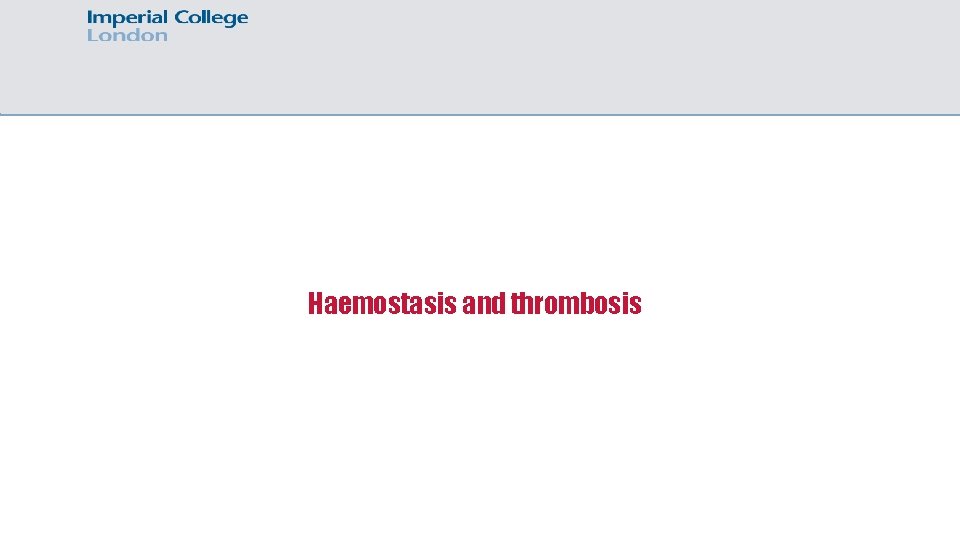 Imperial College
London

Haemostasis and thrombosis